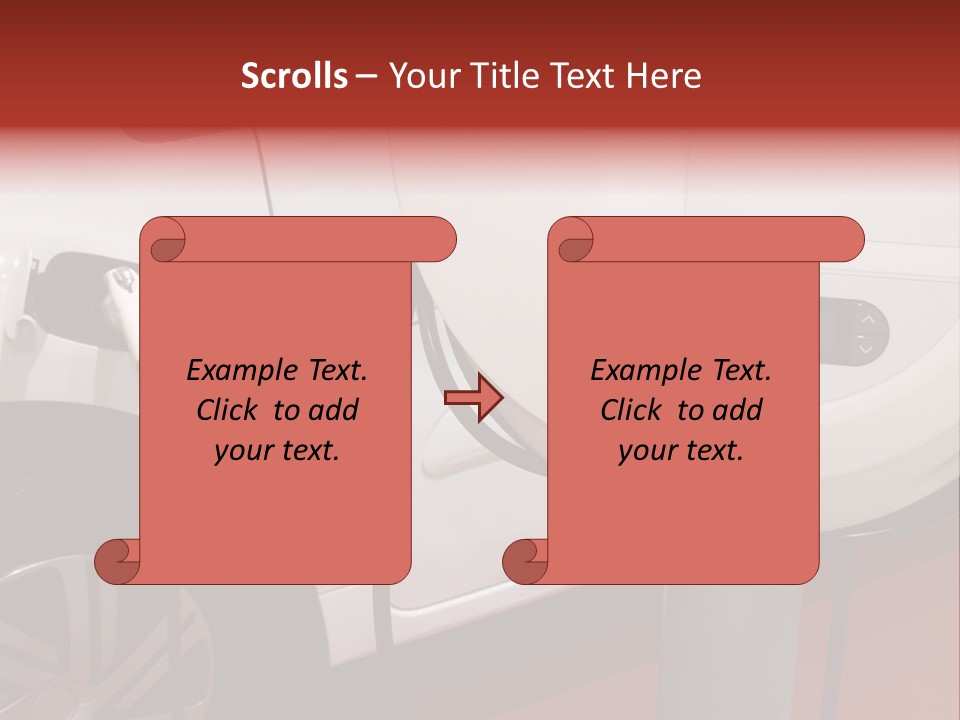 Scrolls – Your Title Text Here

Example Text. Click to add your text.

Example Text. Click to add your text.